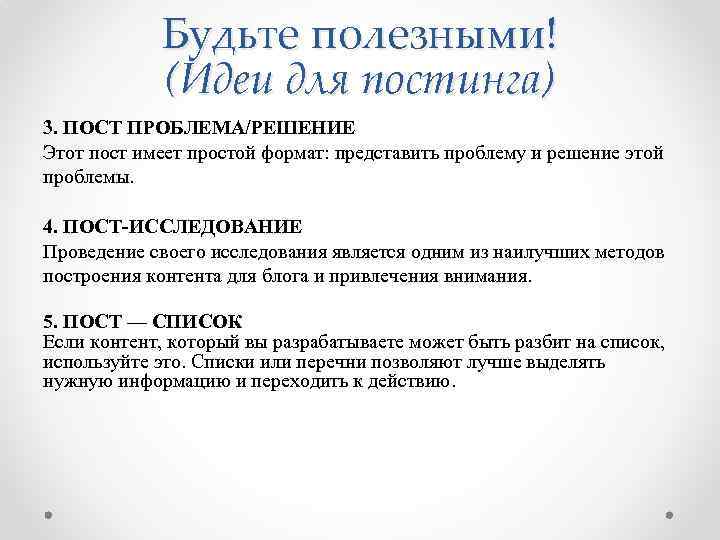 Будьте полезными!
(Идеи для постинга)

3. ПОСТ ПРОБЛЕМА/РЕШЕНИЕ
Этот пост имеет простой формат: представить проблему и решение этой проблемы.

4. ПОСТ-ИССЛЕДОВАНИЕ
Проведение своего исследования является одним из наилучших методов построения контента для блога и привлечения внимания.

5. ПОСТ — СПИСОК
Если контент, который вы разрабатываете может быть разбит на список, используйте это. Списки или перечни позволяют лучше выделять нужную информацию и переходить к действию.